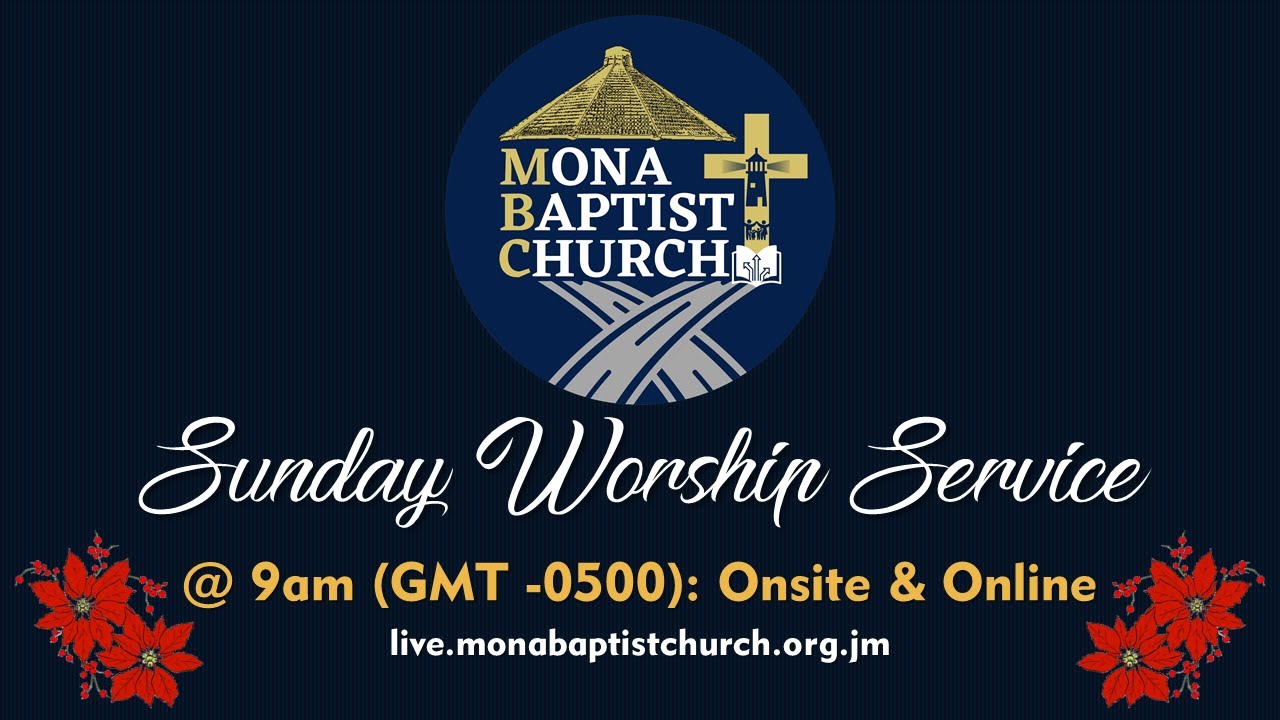 MONA
BAPTIST
CHURCH

Sunday Worship Service

@ 9am (GMT -0500): Onsite & Online

live.monabaptistchurch.org.jm